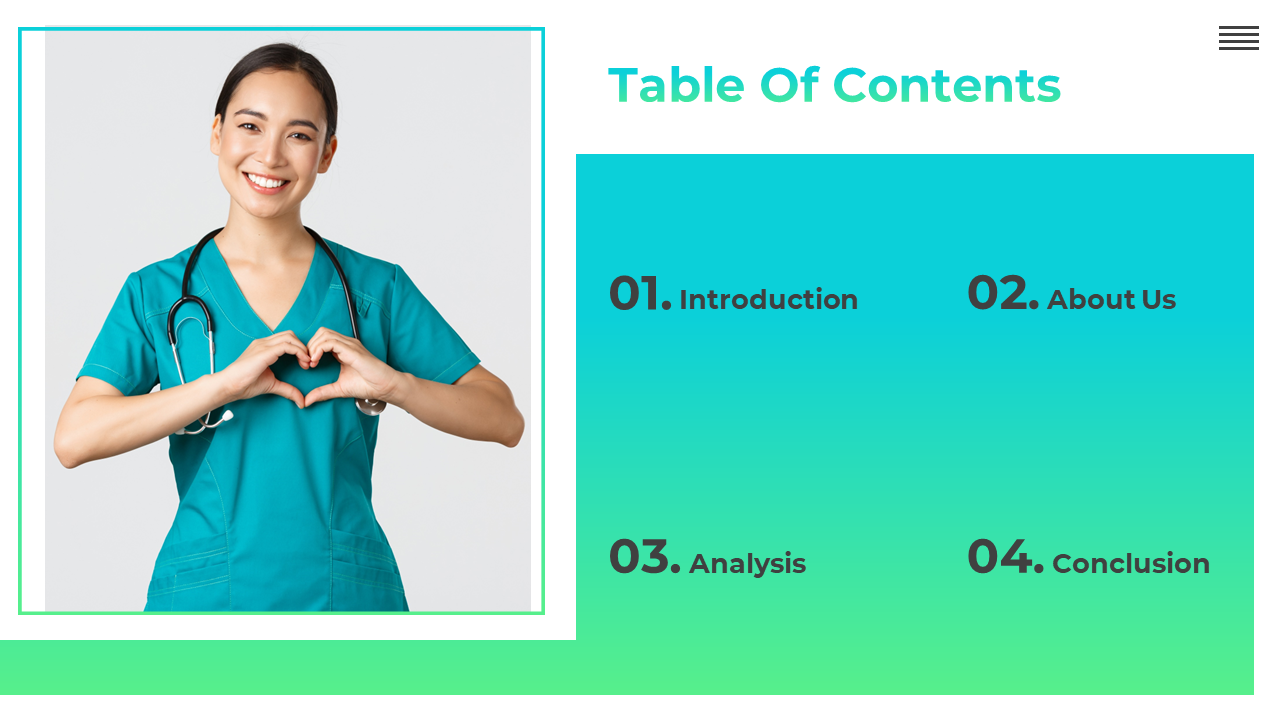 Table Of Contents

01. Introduction

02. About Us

03. Analysis

04. Conclusion